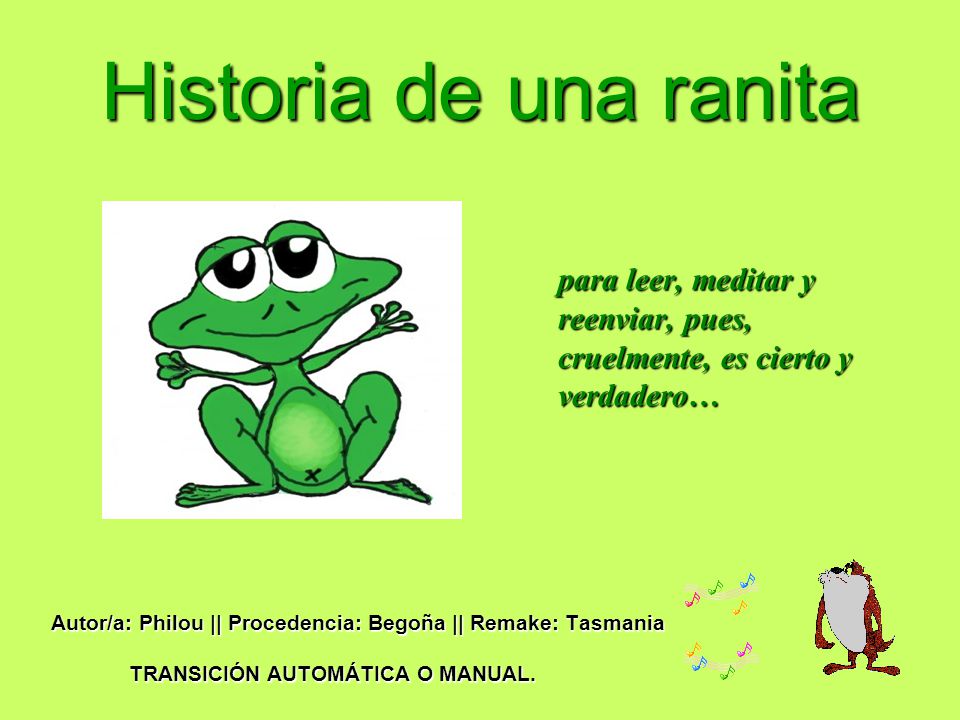 Historia de una ranita

para leer, meditar y reenviar, pues, cruelmente, es cierto y verdadero…

Autor/a: Philou || Procedencia: Begoña || Remake: Tasmania

TRANSICIÓN AUTOMÁTICA O MANUAL.